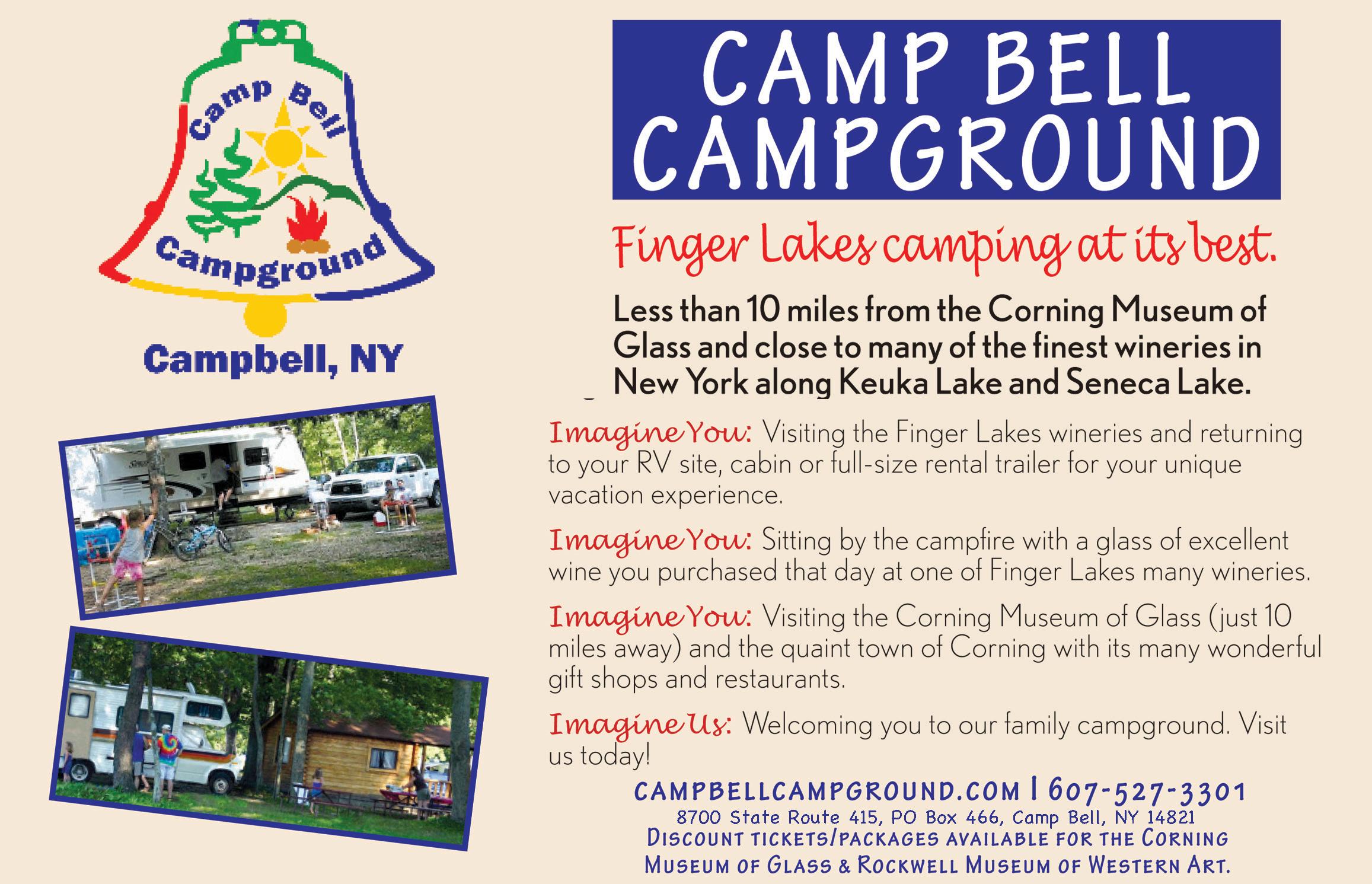 Camp Bell

Campground

Campbell, NY

CAMP BELL CAMPGROUND

Finger Lakes camping at its best.

Less than 10 miles from the Corning Museum of Glass and close to many of the finest wineries in New York along Keuka Lake and Seneca Lake.

Imagine You: Visiting the Finger Lakes wineries and returning to your RV site, cabin or full-size rental trailer for your unique vacation experience.

Imagine You: Sitting by the campfire with a glass of excellent wine you purchased that day at one of Finger Lakes many wineries.

Imagine You: Visiting the Corning Museum of Glass (just 10 miles away) and the quaint town of Corning with its many wonderful gift shops and restaurants.

Imagine Us: Welcoming you to our family campground. Visit us today!

CAMPBELLCAMPGROUND.COM | 607-527-3301
8700 State Route 415, PO Box 466, Camp Bell, NY 14821
DISCOUNT TICKETS/PACKAGES AVAILABLE FOR THE CORNING MUSEUM OF GLASS & ROCKWELL MUSEUM OF WESTERN ART.